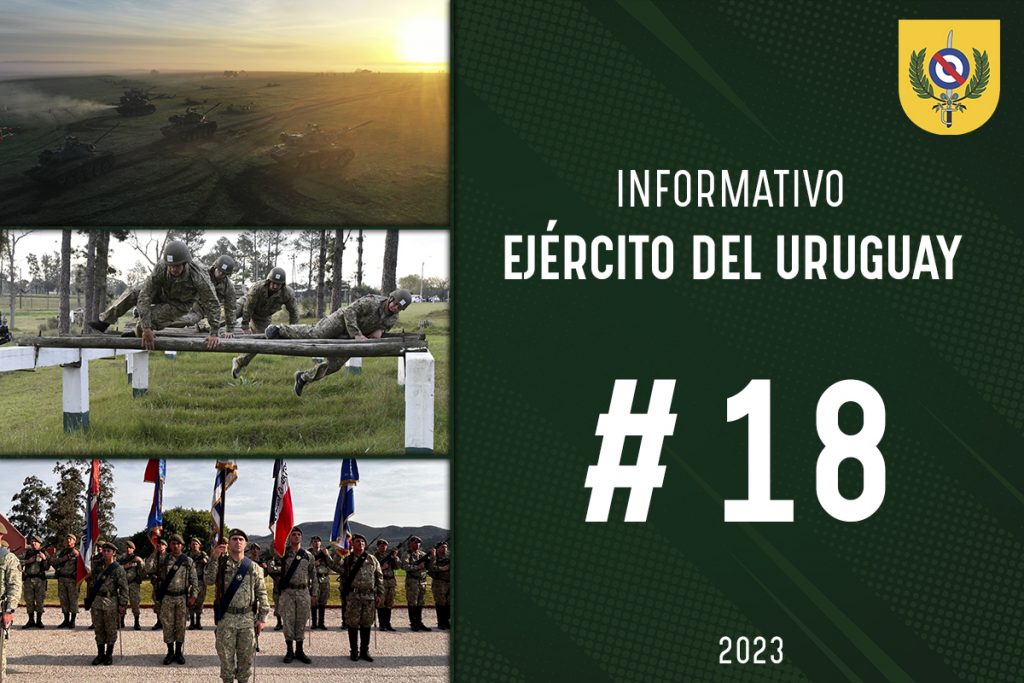 INFORMATIVO
EJÉRCITO DEL URUGUAY

# 18

2023